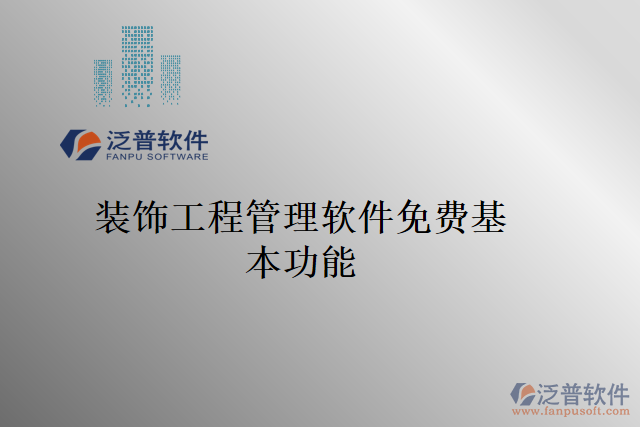 泛普软件
FANPU SOFTWARE

装饰工程管理软件免费基本功能

泛普软件
www.fanpusoft.com